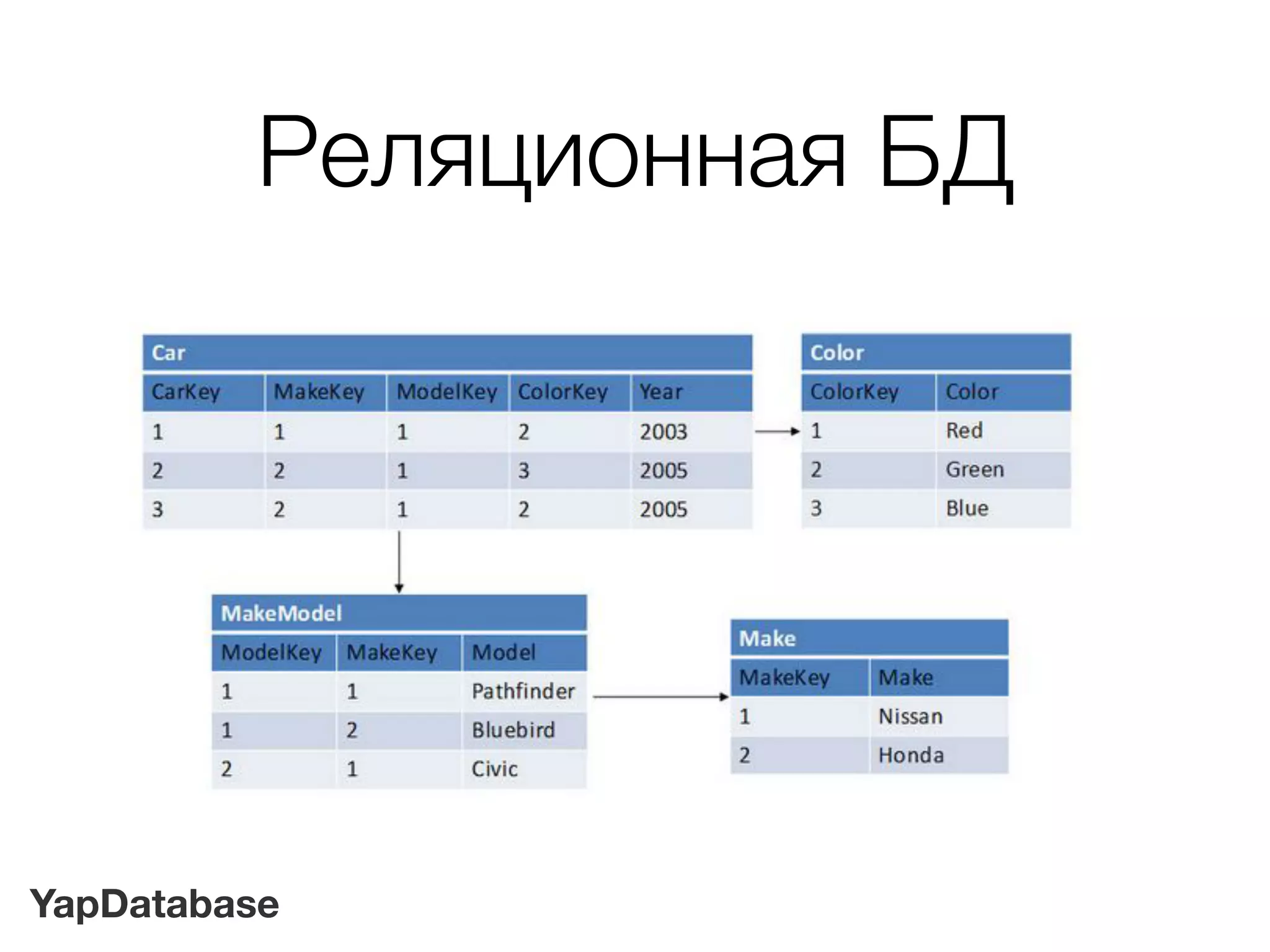 Реляционная БД

Car

| CarKey | MakeKey | ModelKey | ColorKey | Year |
|---|---|---|---|---|
| 1 | 1 | 1 | 2 | 2003 |
| 2 | 2 | 1 | 3 | 2005 |
| 3 | 2 | 1 | 2 | 2005 |

Color

| ColorKey | Color |
|---|---|
| 1 | Red |
| 2 | Green |
| 3 | Blue |

MakeModel

| ModelKey | MakeKey | Model |
|---|---|---|
| 1 | 1 | Pathfinder |
| 1 | 2 | Bluebird |
| 2 | 1 | Civic |

Make

| MakeKey | Make |
|---|---|
| 1 | Nissan |
| 2 | Honda |

YapDatabase